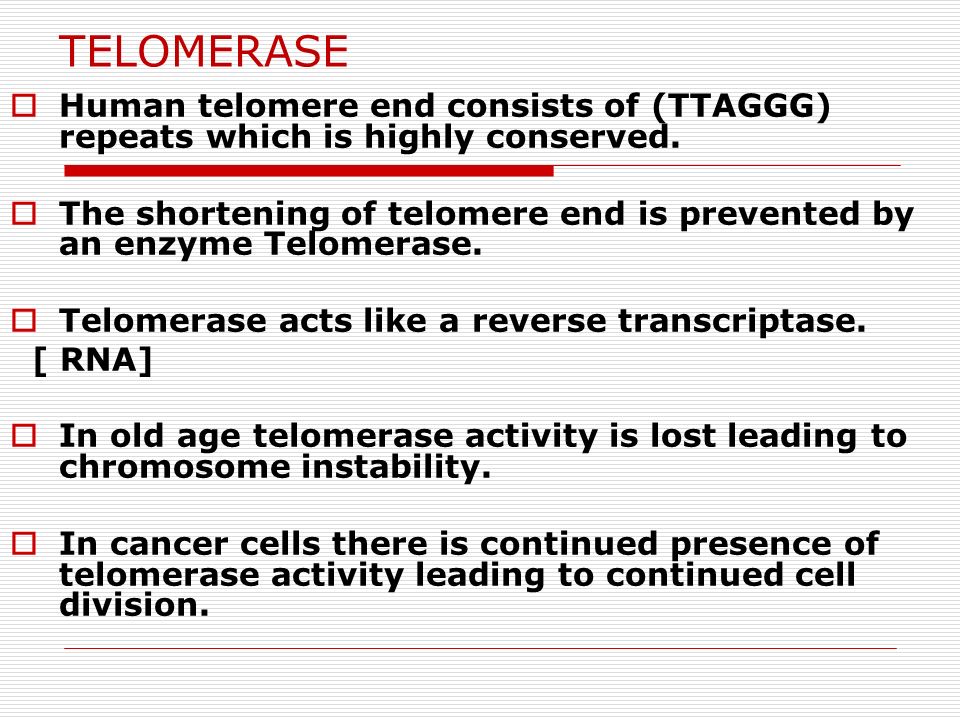 TELOMERASE

Human telomere end consists of (TTAGGG) repeats which is highly conserved.

The shortening of telomere end is prevented by an enzyme Telomerase.

Telomerase acts like a reverse transcriptase.
[ RNA]

In old age telomerase activity is lost leading to chromosome instability.

In cancer cells there is continued presence of telomerase activity leading to continued cell division.